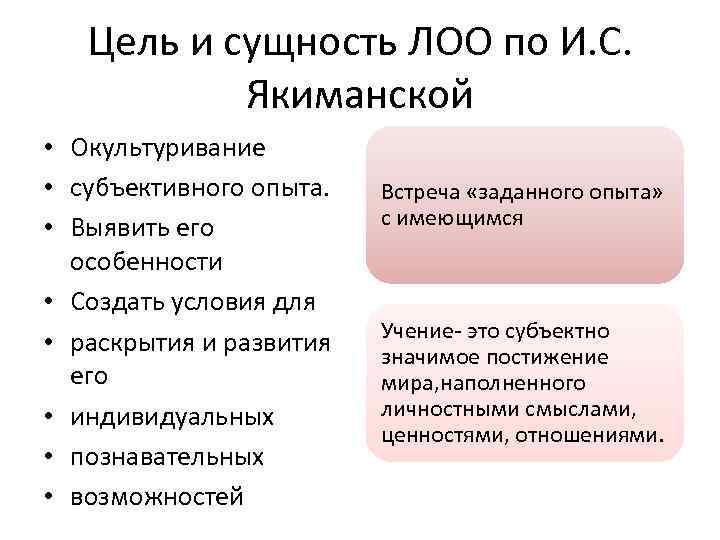 Цель и сущность ЛОО по И.С. Якиманской

• Окультуривание
• субъективного опыта.
• Выявить его особенности
• Создать условия для
• раскрытия и развития его
• индивидуальных
• познавательных
• возможностей

Встреча «заданного опыта» с имеющимся

Учение- это субъектно значимое постижение мира,наполненного личностными смыслами, ценностями, отношениями.